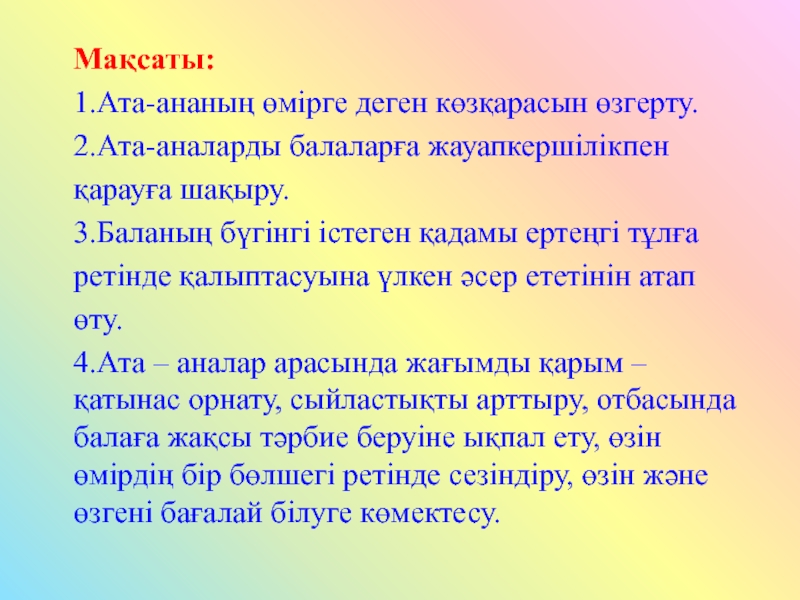 Мақсаты:

1.Ата-ананың өмірге деген көзқарасын өзгерту.

2.Ата-аналарды балаларға жауапкершілікпен қарауға шақыру.

3.Баланың бүгінгі істеген қадамы ертеңгі тұлға ретінде қалыптасуына үлкен әсер ететінін атап өту.

4.Ата – аналар арасында жағымды қарым – қатынас орнату, сыйластықты арттыру, отбасында балаға жақсы тәрбие беруіне ықпал ету, өзін өмірдің бір бөлшегі ретінде сезіндіру, өзін және өзгені бағалай білуге көмектесу.